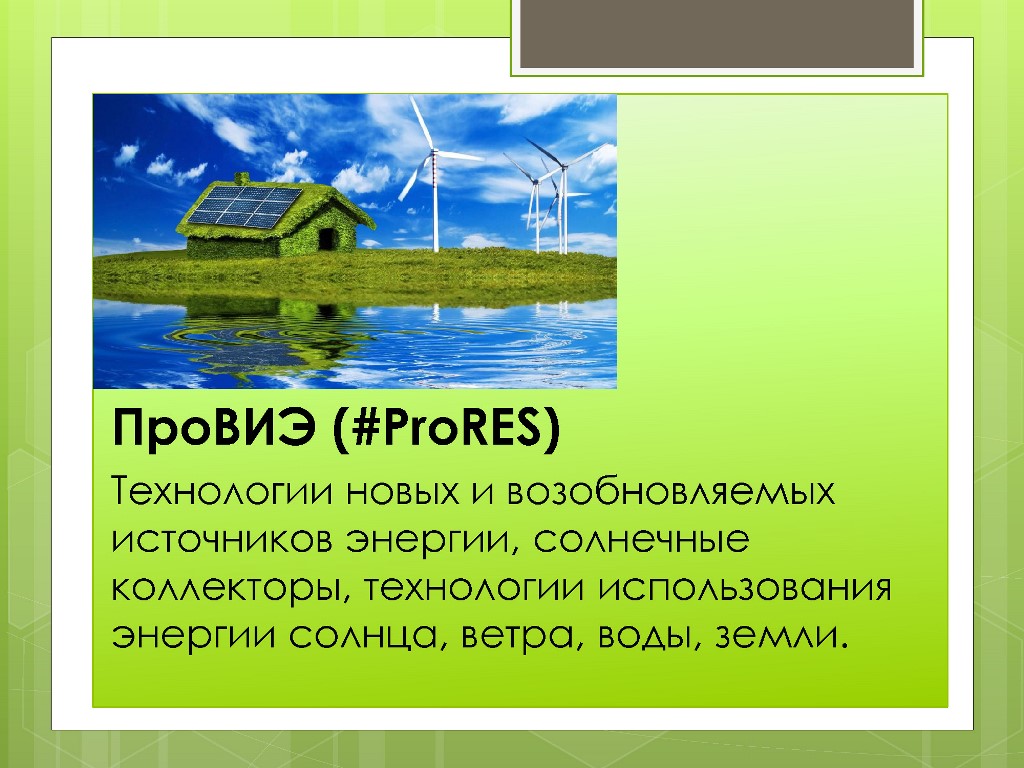 ПроВИЭ (#ProRES)

Технологии новых и возобновляемых источников энергии, солнечные коллекторы, технологии использования энергии солнца, ветра, воды, земли.